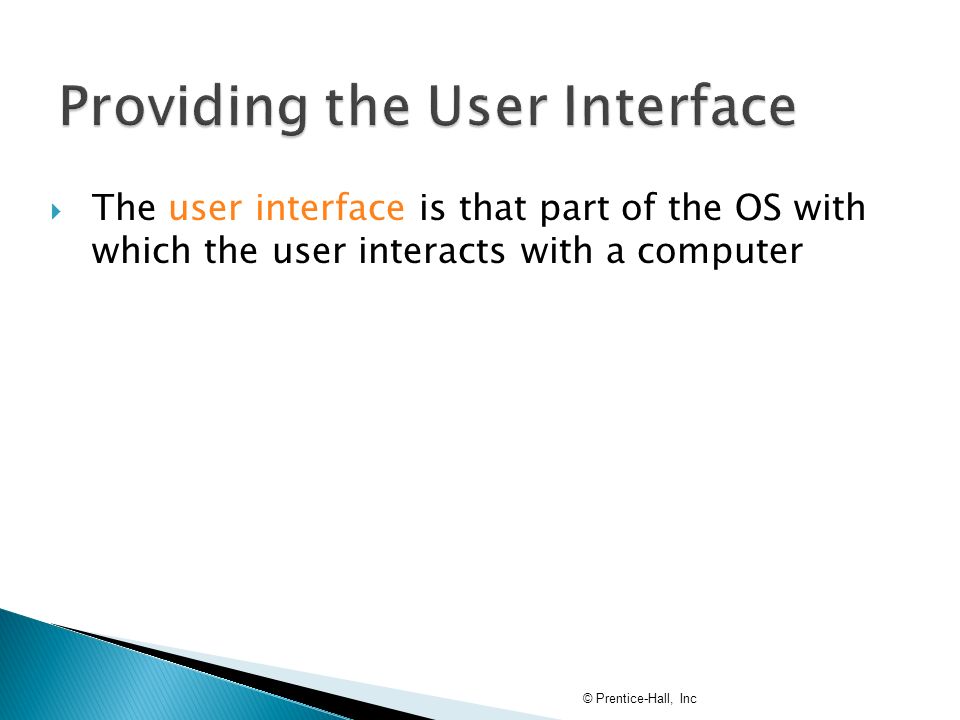 Providing the User Interface

The user interface is that part of the OS with which the user interacts with a computer

© Prentice-Hall, Inc